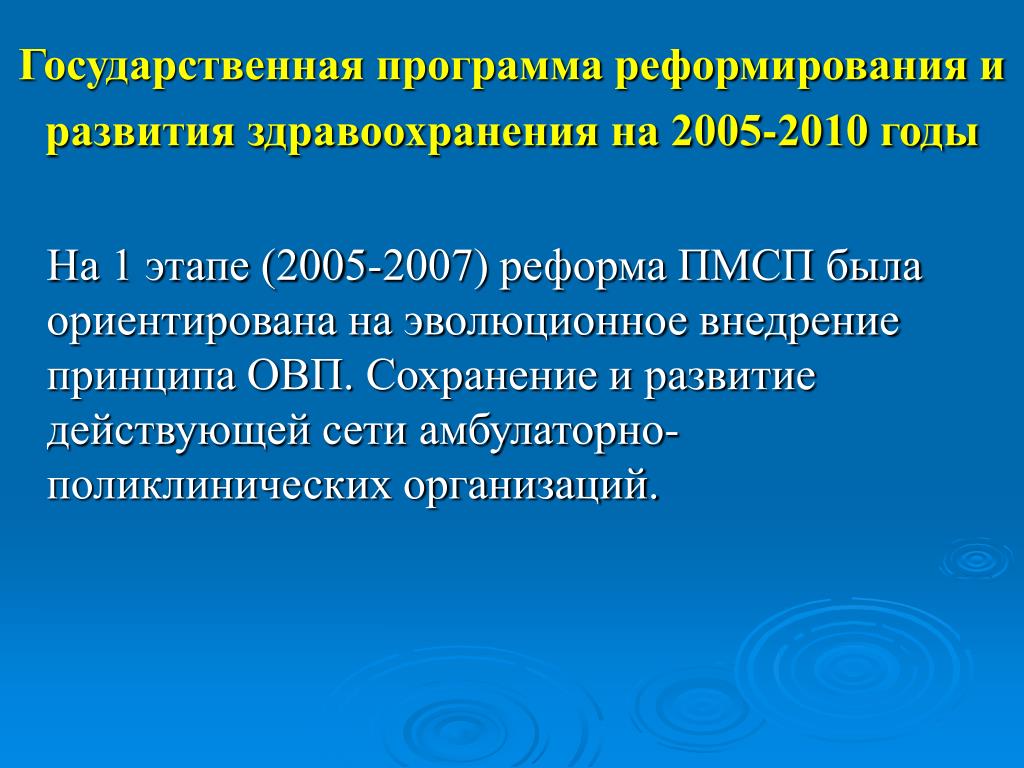 Государственная программа реформирования и развития здравоохранения на 2005-2010 годы

На 1 этапе (2005-2007) реформа ПМСП была ориентирована на эволюционное внедрение принципа ОВП. Сохранение и развитие действующей сети амбулаторно-поликлинических организаций.